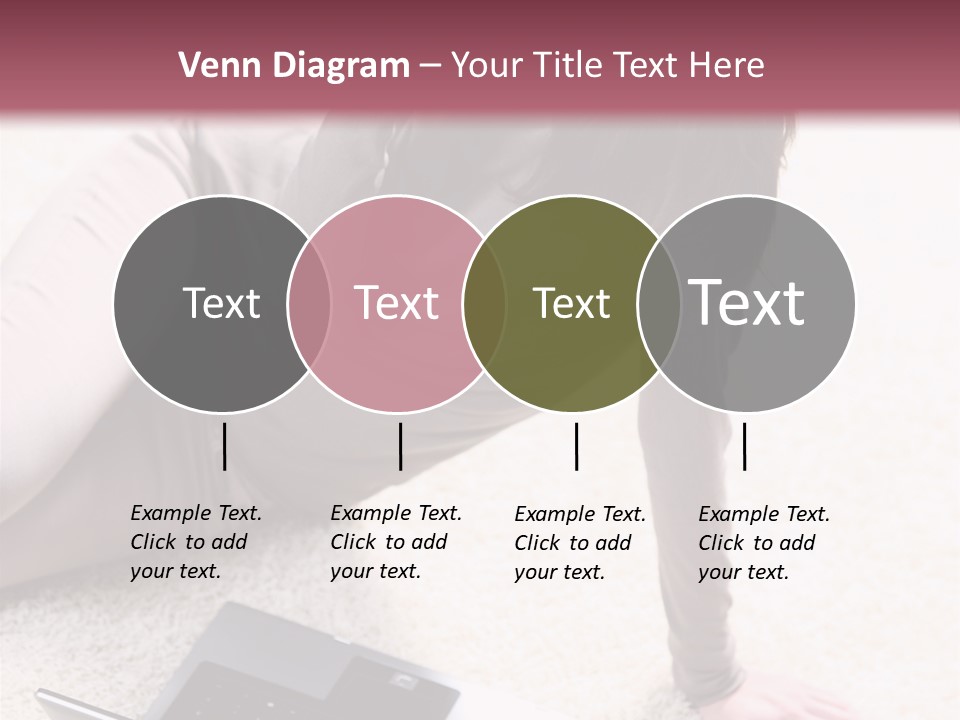 Venn Diagram – Your Title Text Here

Text

Text

Text

Text

Example Text. Click to add your text.

Example Text. Click to add your text.

Example Text. Click to add your text.

Example Text. Click to add your text.